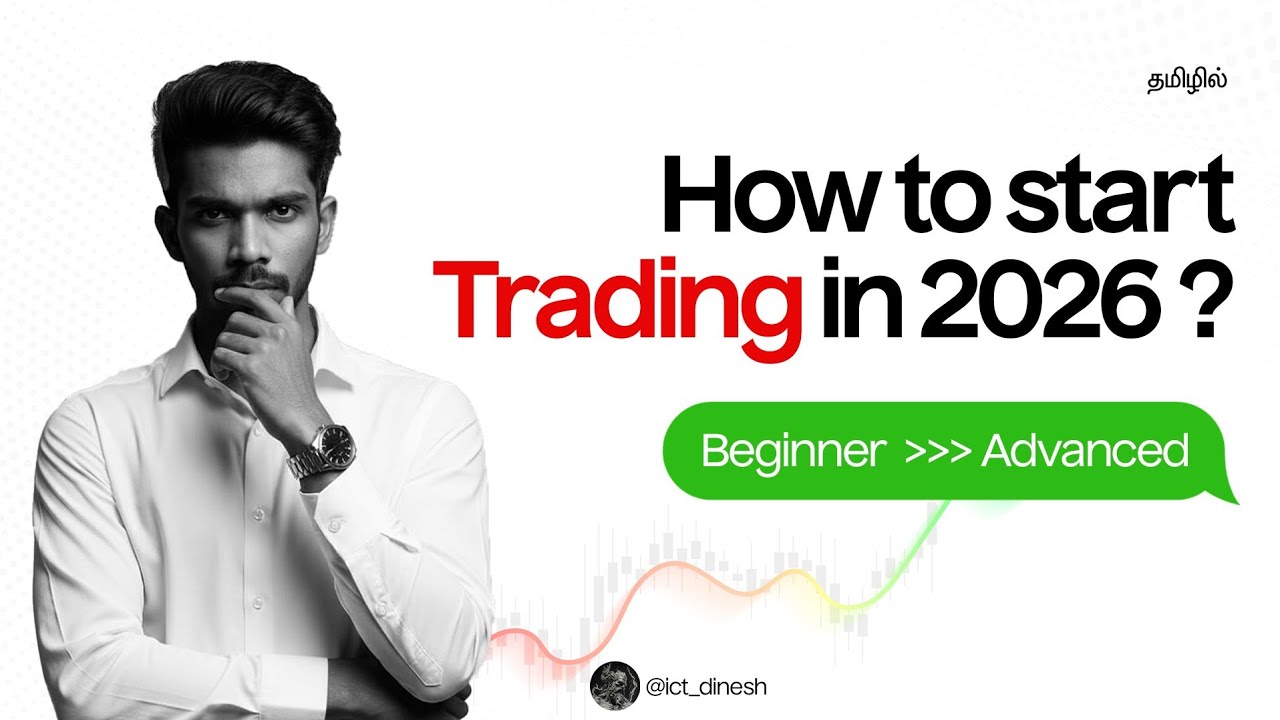 தமிழில்

How to start Trading in 2026 ?

Beginner >>> Advanced

@ict_dinesh